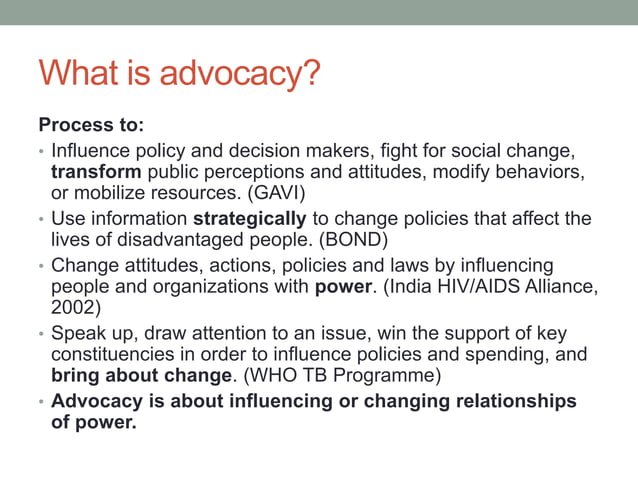 What is advocacy?

Process to:

• Influence policy and decision makers, fight for social change, transform public perceptions and attitudes, modify behaviors, or mobilize resources. (GAVI)

• Use information strategically to change policies that affect the lives of disadvantaged people. (BOND)

• Change attitudes, actions, policies and laws by influencing people and organizations with power. (India HIV/AIDS Alliance, 2002)

• Speak up, draw attention to an issue, win the support of key constituencies in order to influence policies and spending, and bring about change. (WHO TB Programme)

• Advocacy is about influencing or changing relationships of power.